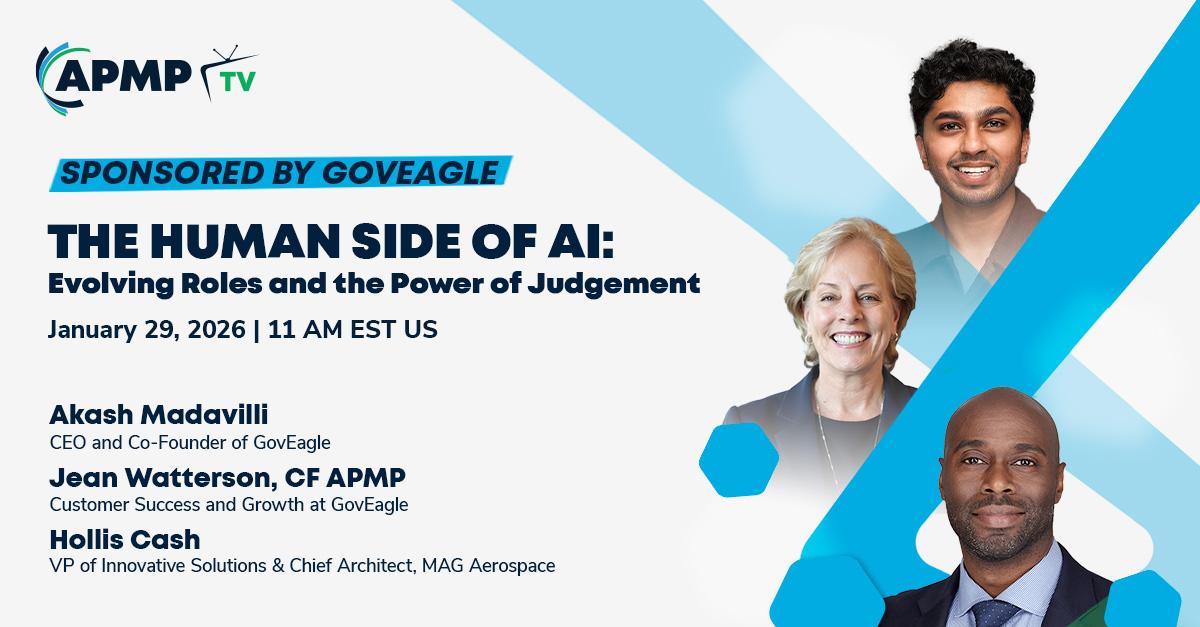 APMP TV

SPONSORED BY GOVEAGLE

THE HUMAN SIDE OF AI:
Evolving Roles and the Power of Judgement

January 29, 2026 | 11 AM EST US

Akash Madavilli
CEO and Co-Founder of GovEagle

Jean Watterson, CF APMP
Customer Success and Growth at GovEagle

Hollis Cash
VP of Innovative Solutions & Chief Architect, MAG Aerospace